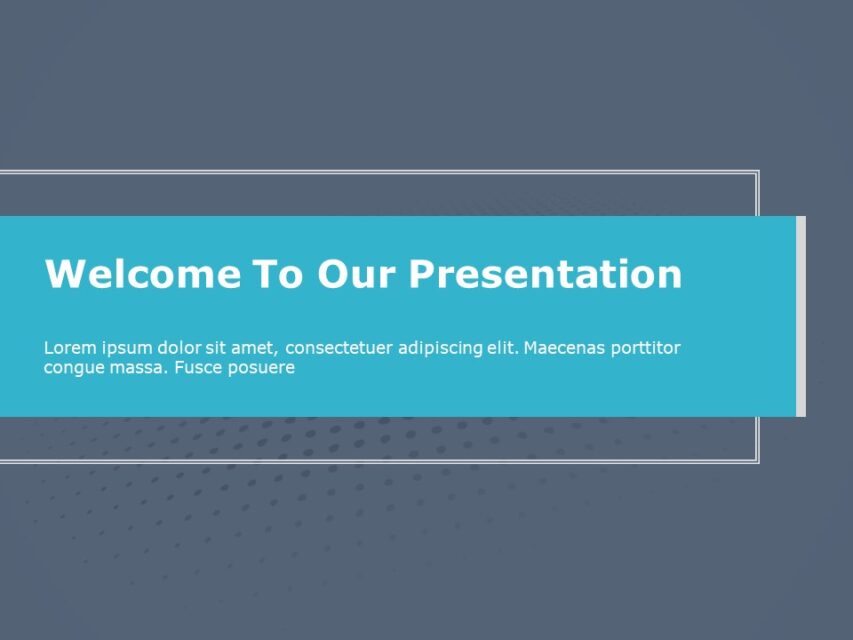 Welcome To Our Presentation

Lorem ipsum dolor sit amet, consectetuer adipiscing elit. Maecenas porttitor congue massa. Fusce posuere